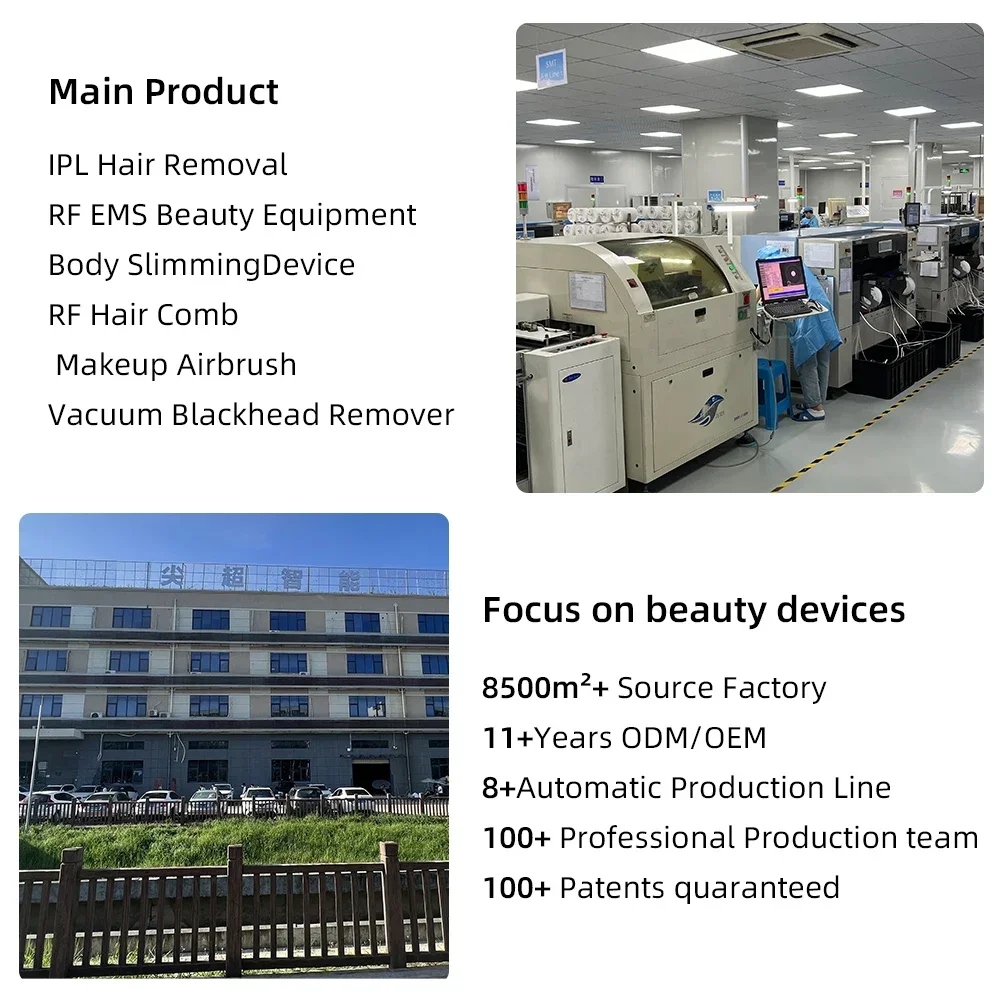 Main Product

IPL Hair Removal
RF EMS Beauty Equipment
Body SlimmingDevice
RF Hair Comb
Makeup Airbrush
Vacuum Blackhead Remover

SMT

尖超智能

Focus on beauty devices

8500m²+ Source Factory
11+Years ODM/OEM
8+Automatic Production Line
100+ Professional Production team
100+ Patents quaranteed